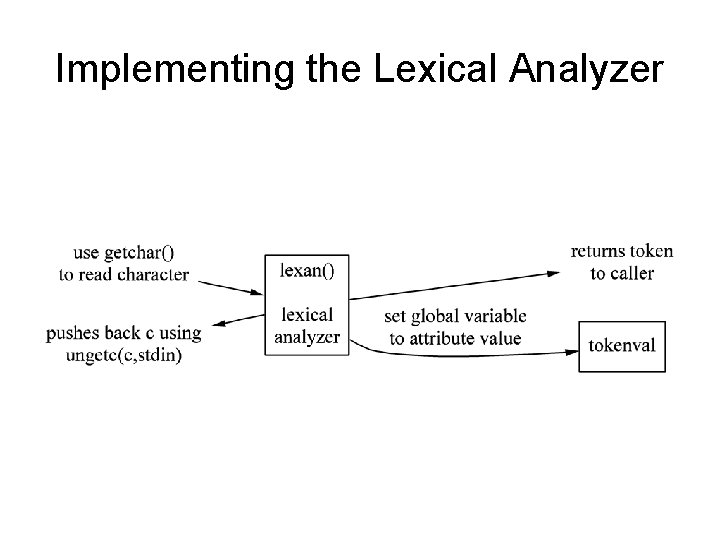 Implementing the Lexical Analyzer

use getchar()
to read character

pushes back c using
ungetc(c,stdin)

lexan()

lexical
analyzer

returns token
to caller

set global variable
to attribute value

tokenval